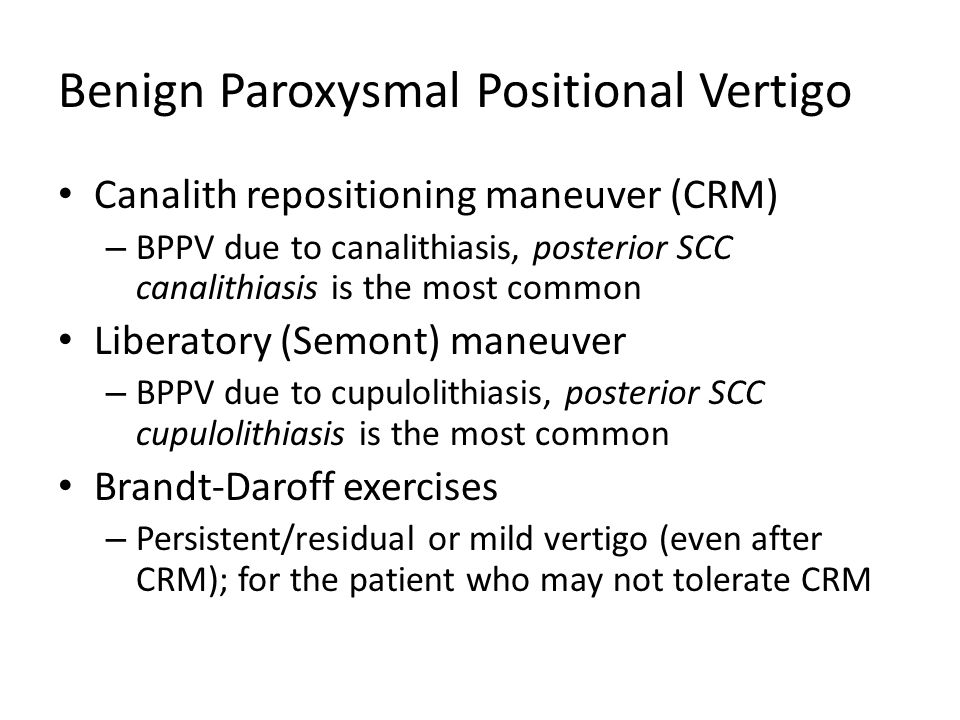 Benign Paroxysmal Positional Vertigo

• Canalith repositioning maneuver (CRM)
– BPPV due to canalithiasis, posterior SCC canalithiasis is the most common

• Liberatory (Semont) maneuver
– BPPV due to cupulolithiasis, posterior SCC cupulolithiasis is the most common

• Brandt-Daroff exercises
– Persistent/residual or mild vertigo (even after CRM); for the patient who may not tolerate CRM